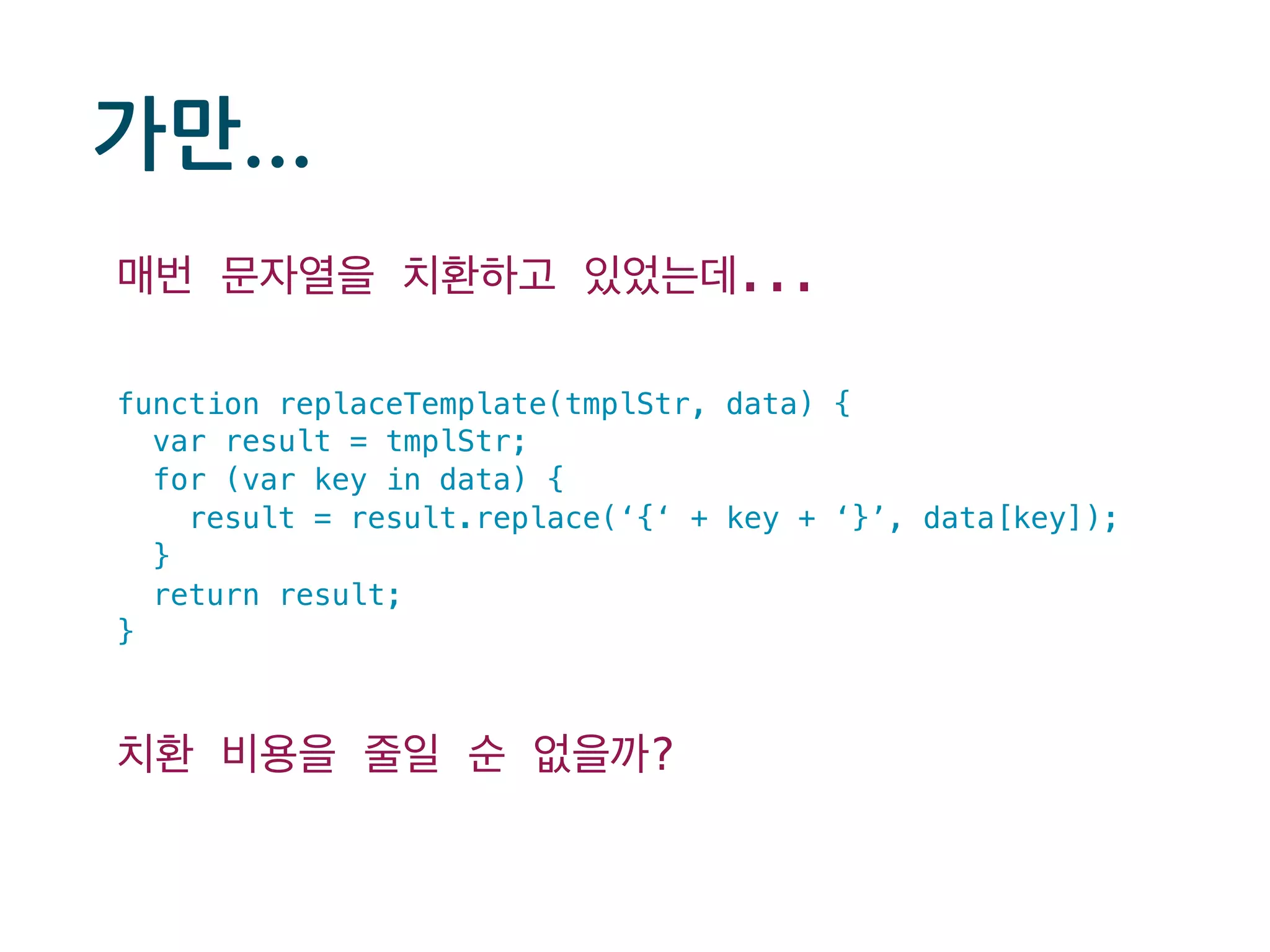 가만...

매번 문자열을 치환하고 있었는데...

function replaceTemplate(tmplStr, data) {
  var result = tmplStr;
  for (var key in data) {
    result = result.replace(‘{‘ + key + ‘}’, data[key]);
  }
  return result;
}

치환 비용을 줄일 순 없을까?